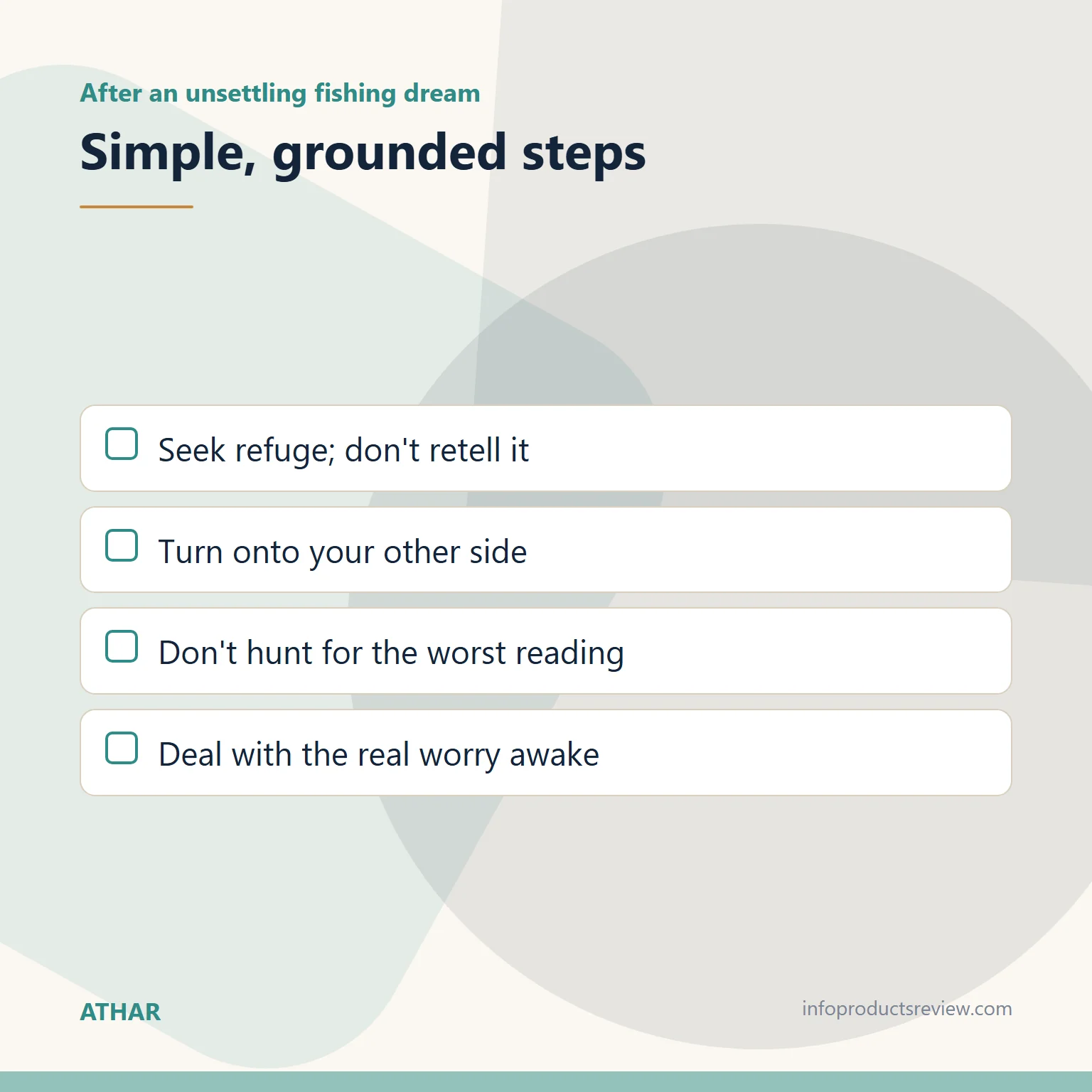 After an unsettling fishing dream

Simple, grounded steps

Seek refuge; don't retell it

Turn onto your other side

Don't hunt for the worst reading

Deal with the real worry awake

ATHAR

infoproductsreview.com